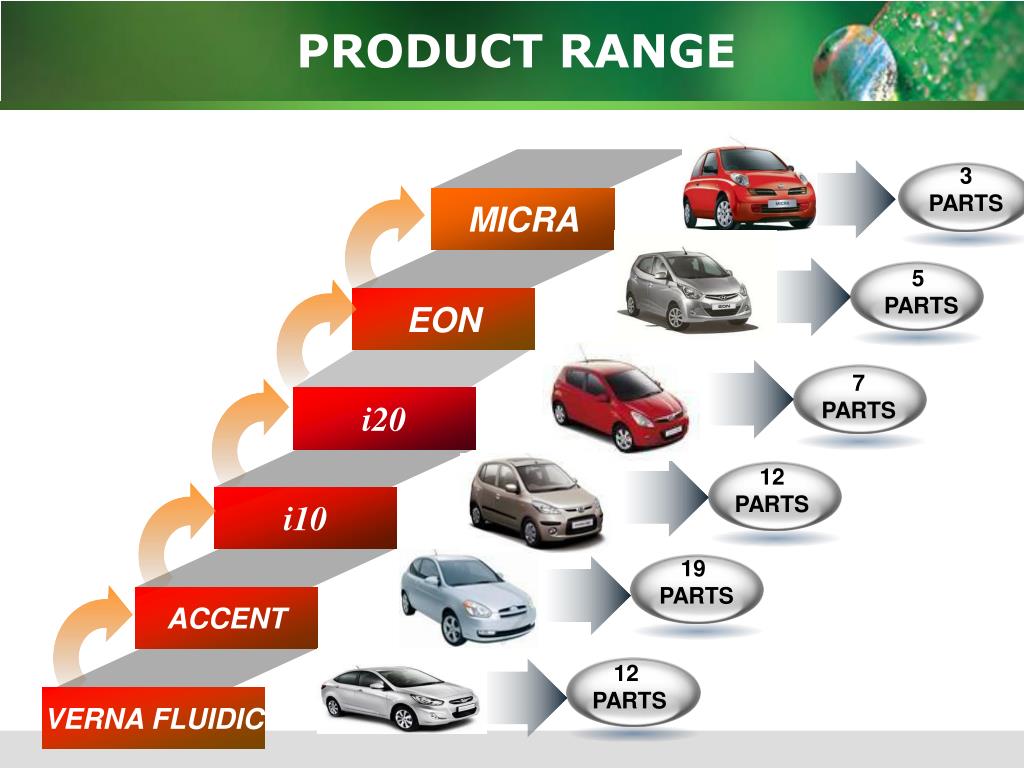 PRODUCT RANGE

MICRA
3 PARTS

EON
5 PARTS

i20
7 PARTS

i10
12 PARTS

ACCENT
19 PARTS

VERNA FLUIDIC
12 PARTS